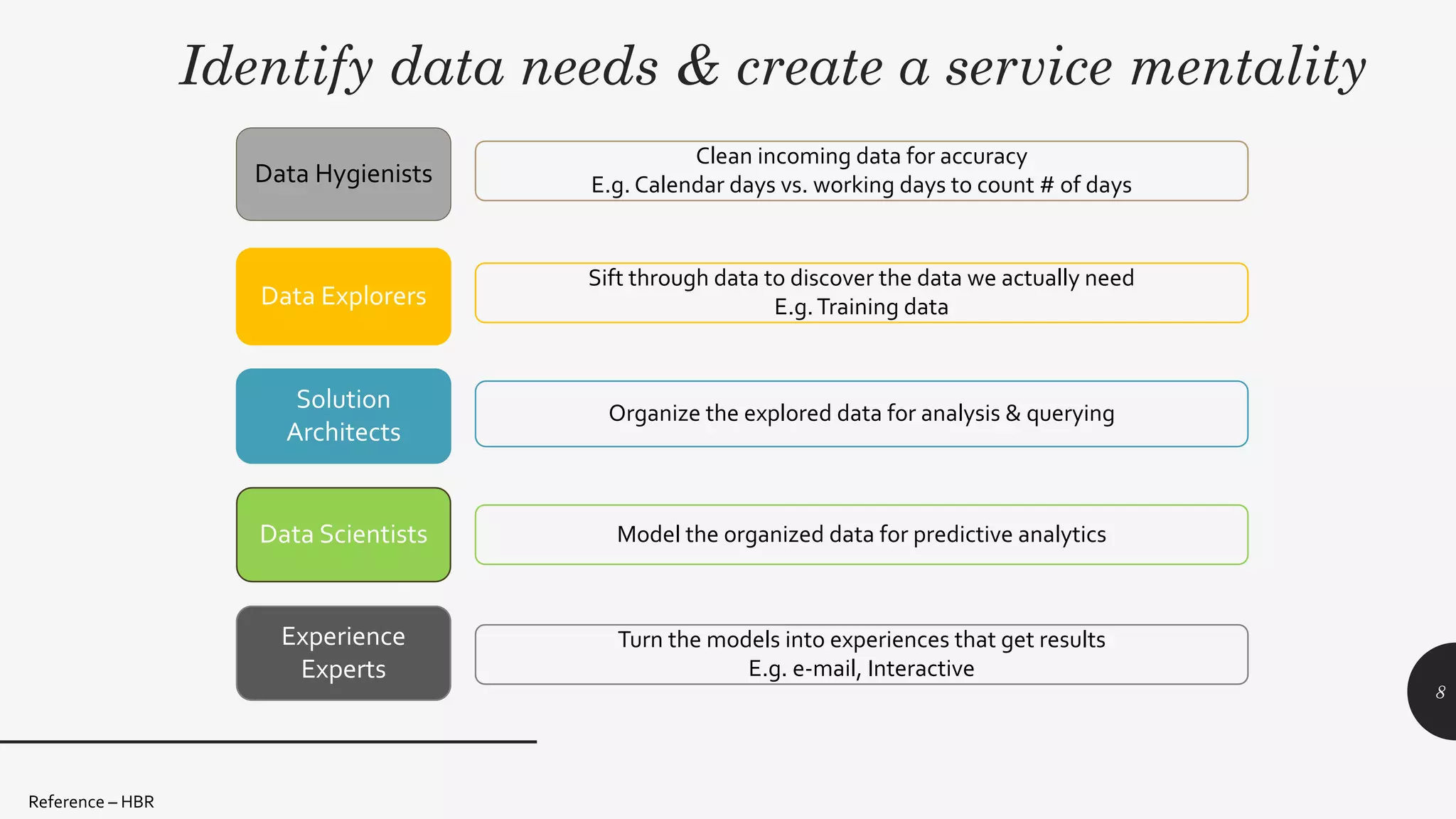 Identify data needs & create a service mentality

Data Hygienists

Clean incoming data for accuracy
E.g. Calendar days vs. working days to count # of days

Data Explorers

Sift through data to discover the data we actually need
E.g. Training data

Solution Architects

Organize the explored data for analysis & querying

Data Scientists

Model the organized data for predictive analytics

Experience Experts

Turn the models into experiences that get results
E.g. e-mail, Interactive

8

Reference – HBR